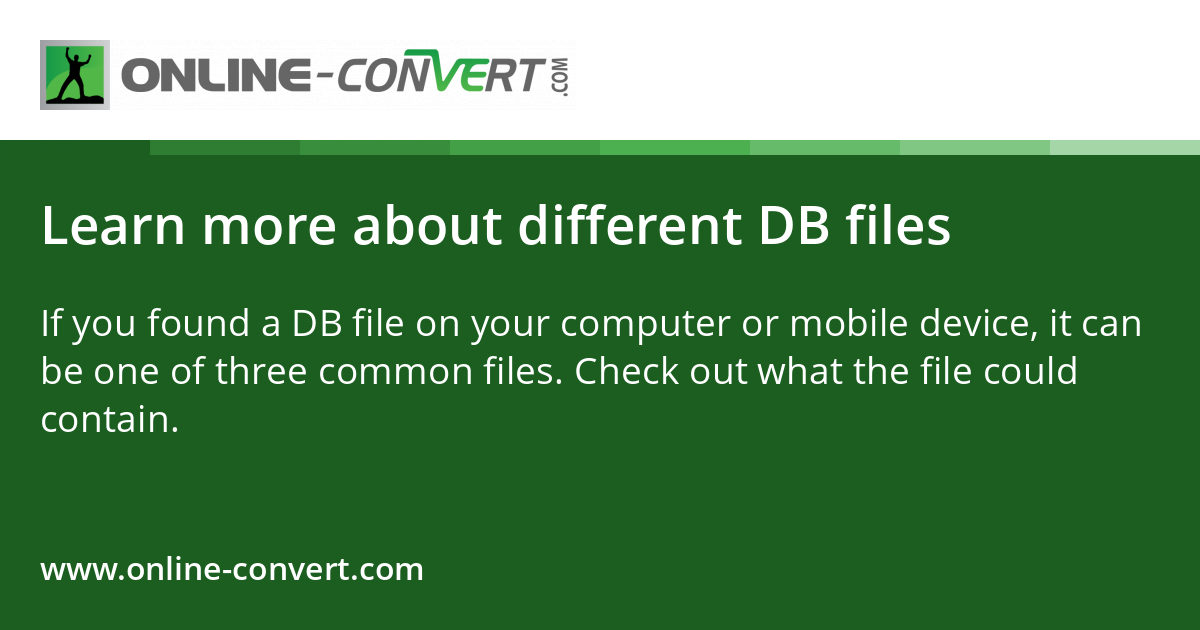 ONLINE-CONVERT.COM

Learn more about different DB files

If you found a DB file on your computer or mobile device, it can be one of three common files. Check out what the file could contain.

www.online-convert.com